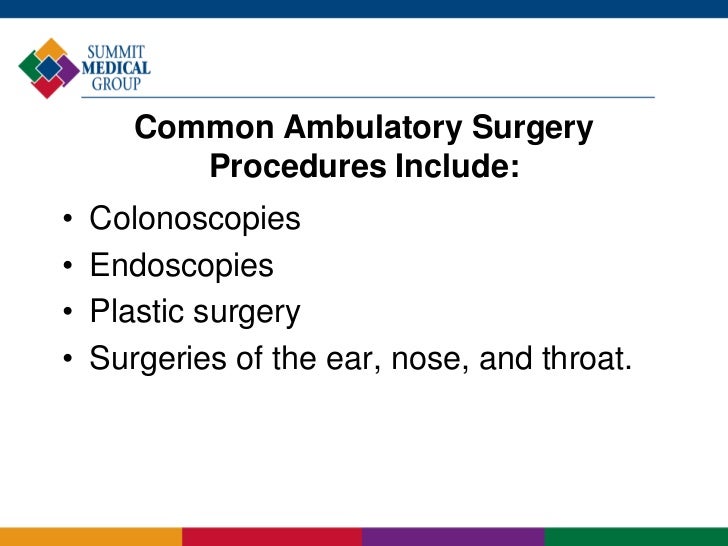 SUMMIT
MEDICAL
GROUP

Common Ambulatory Surgery Procedures Include:

• Colonoscopies
• Endoscopies
• Plastic surgery
• Surgeries of the ear, nose, and throat.